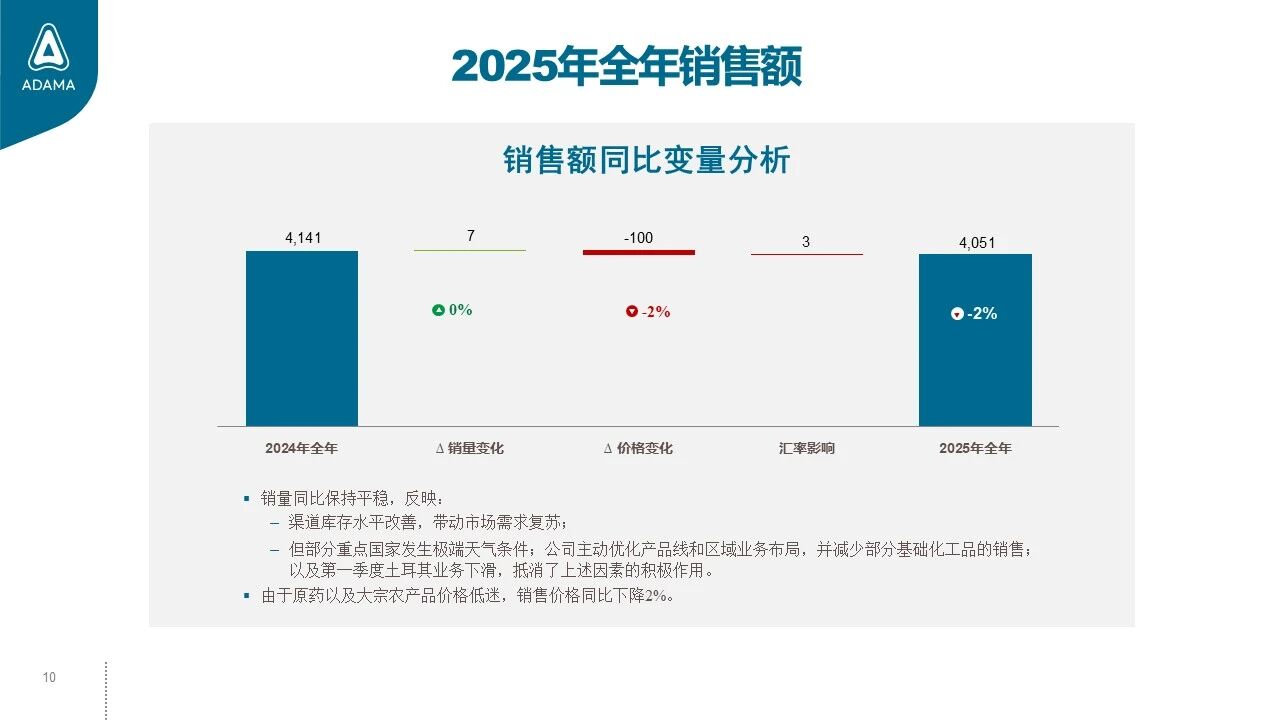 ADAMA

2025年全年销售额

销售额同比变量分析

4,141
7
-100
3
4,051

0%
-2%
-2%

2024年全年
Δ 销量变化
Δ 价格变化
汇率影响
2025年全年

▪ 销量同比保持平稳，反映：
– 渠道库存水平改善，带动市场需求复苏；
– 但部分重点国家发生极端天气条件；公司主动优化产品线和区域业务布局，并减少部分基础化工品的销售；以及第一季度土耳其业务下滑，抵消了上述因素的积极作用。
▪ 由于原药以及大宗农产品价格低迷，销售价格同比下降2%。

10